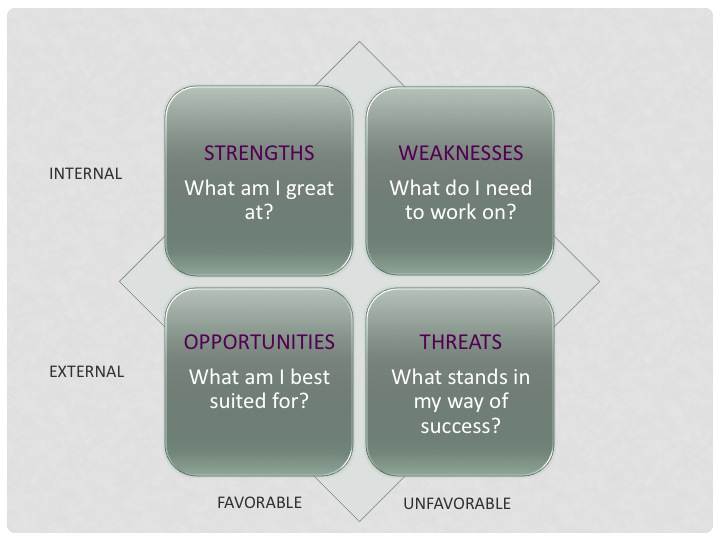 INTERNAL

STRENGTHS
What am I great at?

WEAKNESSES
What do I need to work on?

EXTERNAL

OPPORTUNITIES
What am I best suited for?

THREATS
What stands in my way of success?

FAVORABLE

UNFAVORABLE